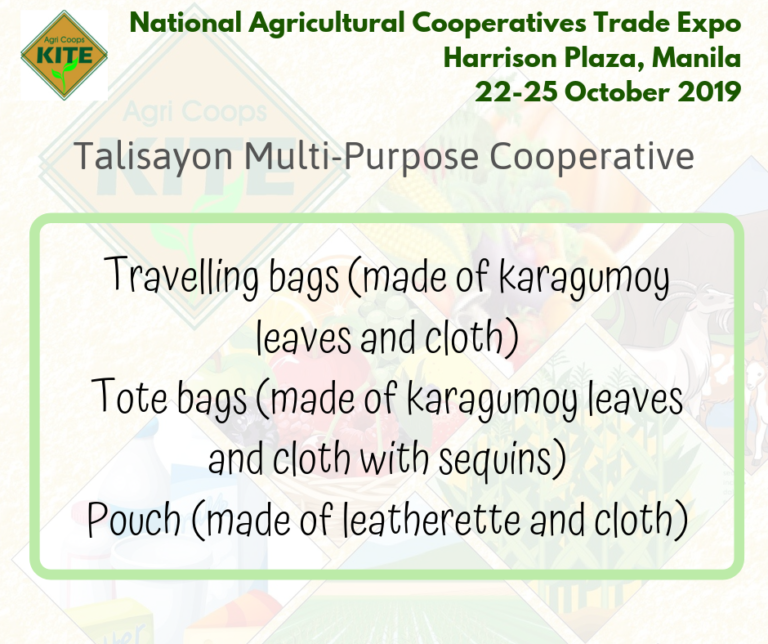 Agri Coops
KITE

National Agricultural Cooperatives Trade Expo
Harrison Plaza, Manila
22-25 October 2019

Agri Coops
KITE

Talisayon Multi-Purpose Cooperative

Travelling bags (made of karagumoy leaves and cloth)
Tote bags (made of karagumoy leaves and cloth with sequins)
Pouch (made of leatherette and cloth)